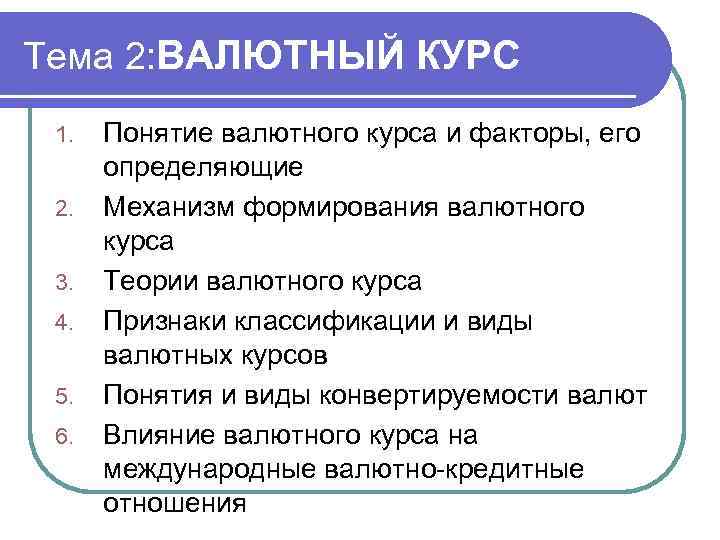 Тема 2:ВАЛЮТНЫЙ КУРС

1. Понятие валютного курса и факторы, его определяющие
2. Механизм формирования валютного курса
3. Теории валютного курса
4. Признаки классификации и виды валютных курсов
5. Понятия и виды конвертируемости валют
6. Влияние валютного курса на международные валютно-кредитные отношения